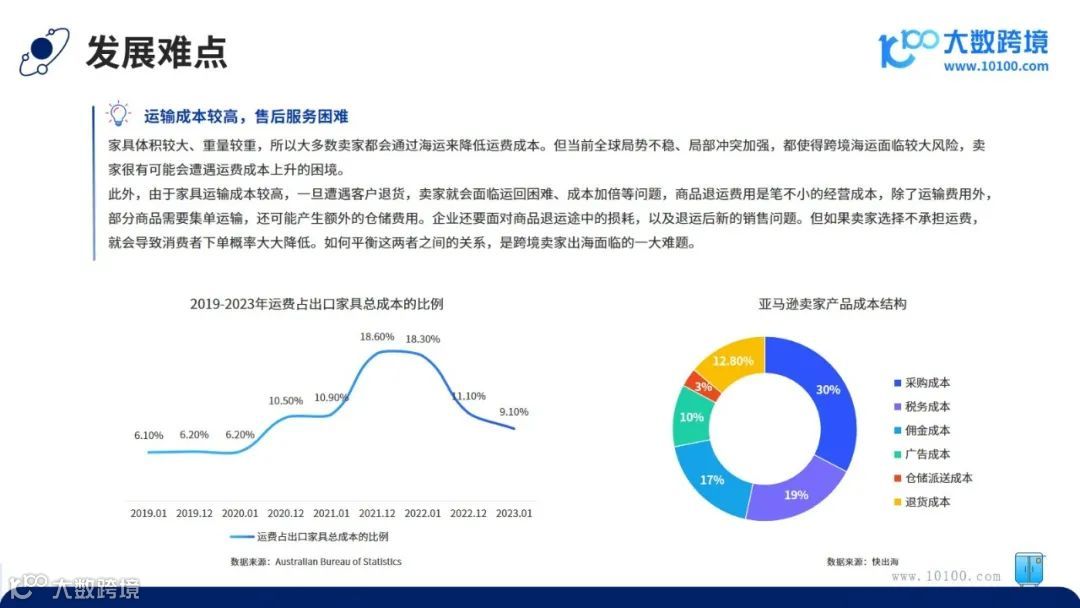 发展难点

大数跨境
www.10100.com

运输成本较高，售后服务困难

家具体积较大、重量较重，所以大多数卖家都会通过海运来降低运费成本。但当前全球局势不稳、局部冲突加强，都使得跨境海运面临较大风险，卖家很有可能会遭遇运费成本上升的困境。
此外，由于家具运输成本较高，一旦遭遇客户退货，卖家就会面临运回困难、成本加倍等问题，商品退运费用是笔不小的经营成本，除了运输费用外，部分商品需要集单运输，还可能产生额外的仓储费用。企业还要面对商品退运途中的损耗，以及退运后新的销售问题。但如果卖家选择不承担运费，就会导致消费者下单概率大大降低。如何平衡这两者之间的关系，是跨境卖家出海面临的一大难题。

2019-2023年运费占出口家具总成本的比例

6.10% 6.20% 6.20% 10.50% 10.90% 18.60% 18.30% 11.10% 9.10%

2019.01 2019.12 2020.01 2020.12 2021.01 2021.12 2022.01 2022.12 2023.01

运费占出口家具总成本的比例

数据来源：Australian Bureau of Statistics

亚马逊卖家产品成本结构

30% 19% 17% 10% 3% 12.80%

采购成本
税务成本
佣金成本
广告成本
仓储派送成本
退货成本

数据来源：快出海

www.10100.com

大数跨境